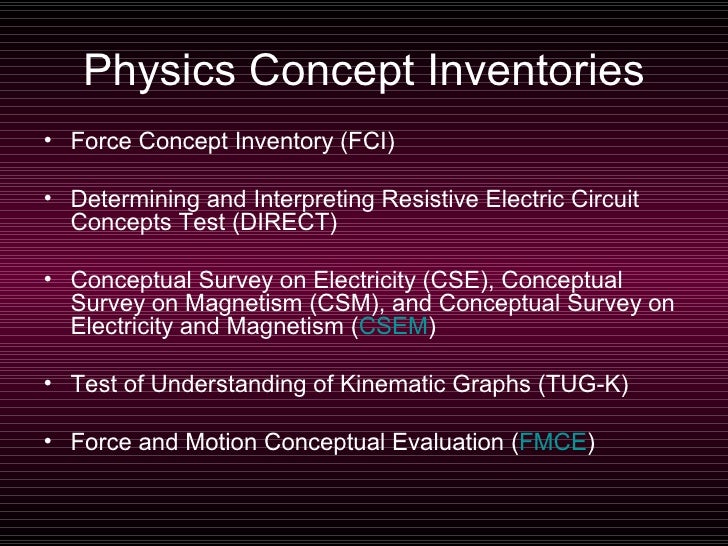 Physics Concept Inventories

• Force Concept Inventory (FCI)

• Determining and Interpreting Resistive Electric Circuit Concepts Test (DIRECT)

• Conceptual Survey on Electricity (CSE), Conceptual Survey on Magnetism (CSM), and Conceptual Survey on Electricity and Magnetism (CSEM)

• Test of Understanding of Kinematic Graphs (TUG-K)

• Force and Motion Conceptual Evaluation (FMCE)